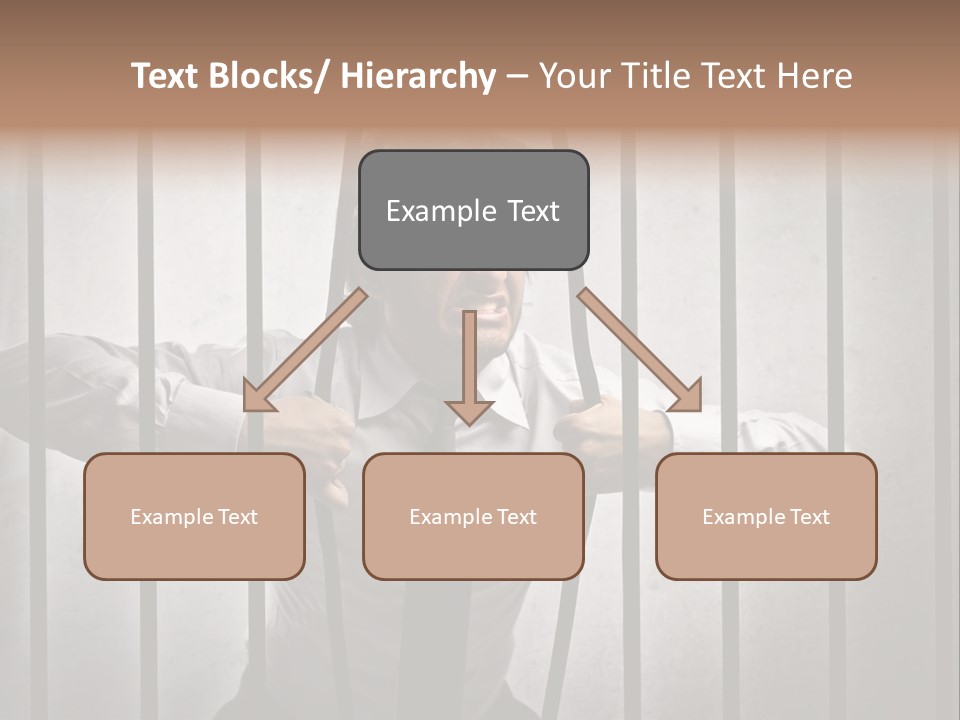 Text Blocks/ Hierarchy – Your Title Text Here

Example Text

Example Text

Example Text

Example Text